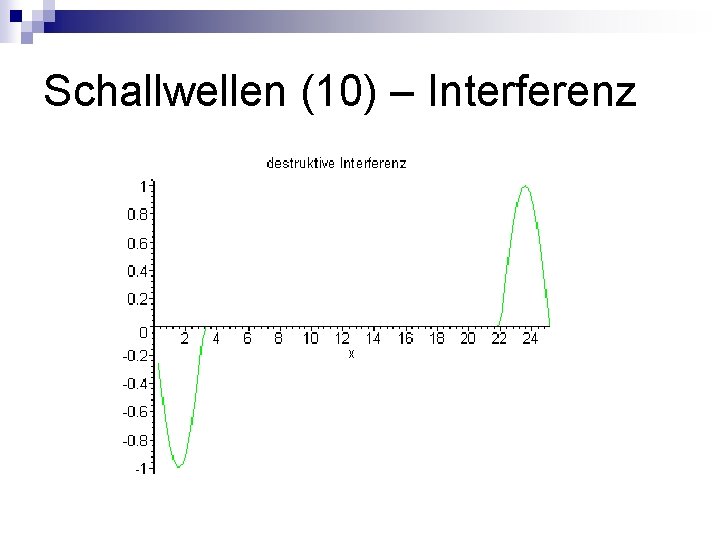 Schallwellen (10) – Interferenz

destruktive Interferenz

1
0.8
0.6
0.4
0.2
0
-0.2
-0.4
-0.6
-0.8
-1

2 4 6 8 10 12 14 16 18 20 22 24
x